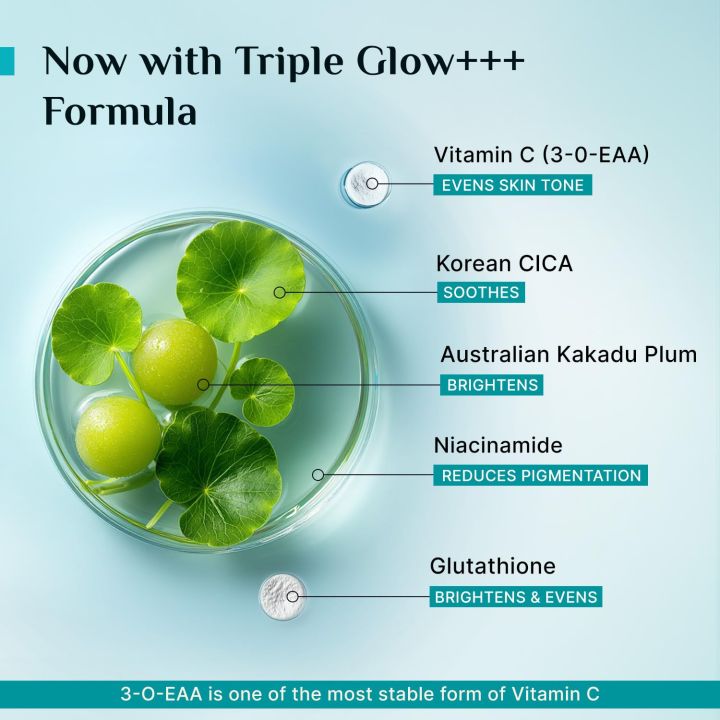 Now with Triple Glow+++ Formula

Vitamin C (3-0-EAA)
EVENS SKIN TONE

Korean CICA
SOOTHES

Australian Kakadu Plum
BRIGHTENS

Niacinamide
REDUCES PIGMENTATION

Glutathione
BRIGHTENS & EVENS

3-O-EAA is one of the most stable form of Vitamin C